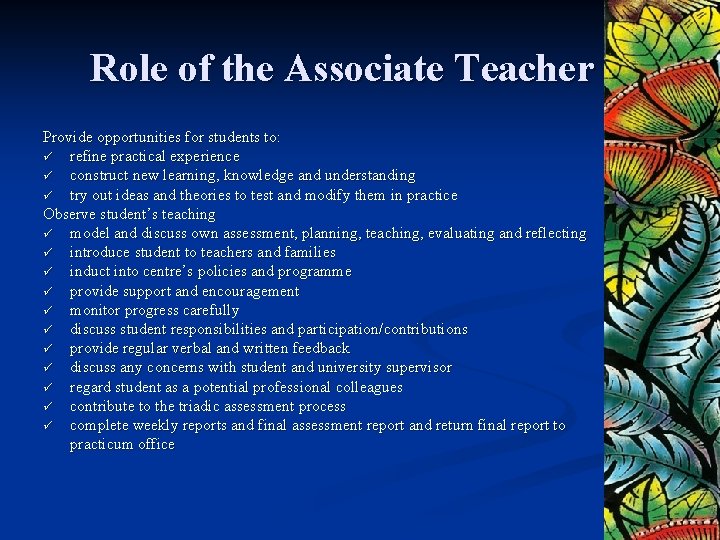 Role of the Associate Teacher

Provide opportunities for students to:
✓ refine practical experience
✓ construct new learning, knowledge and understanding
✓ try out ideas and theories to test and modify them in practice
Observe student's teaching
✓ model and discuss own assessment, planning, teaching, evaluating and reflecting
✓ introduce student to teachers and families
✓ induct into centre's policies and programme
✓ provide support and encouragement
✓ monitor progress carefully
✓ discuss student responsibilities and participation/contributions
✓ provide regular verbal and written feedback
✓ discuss any concerns with student and university supervisor
✓ regard student as a potential professional colleagues
✓ contribute to the triadic assessment process
✓ complete weekly reports and final assessment report and return final report to practicum office